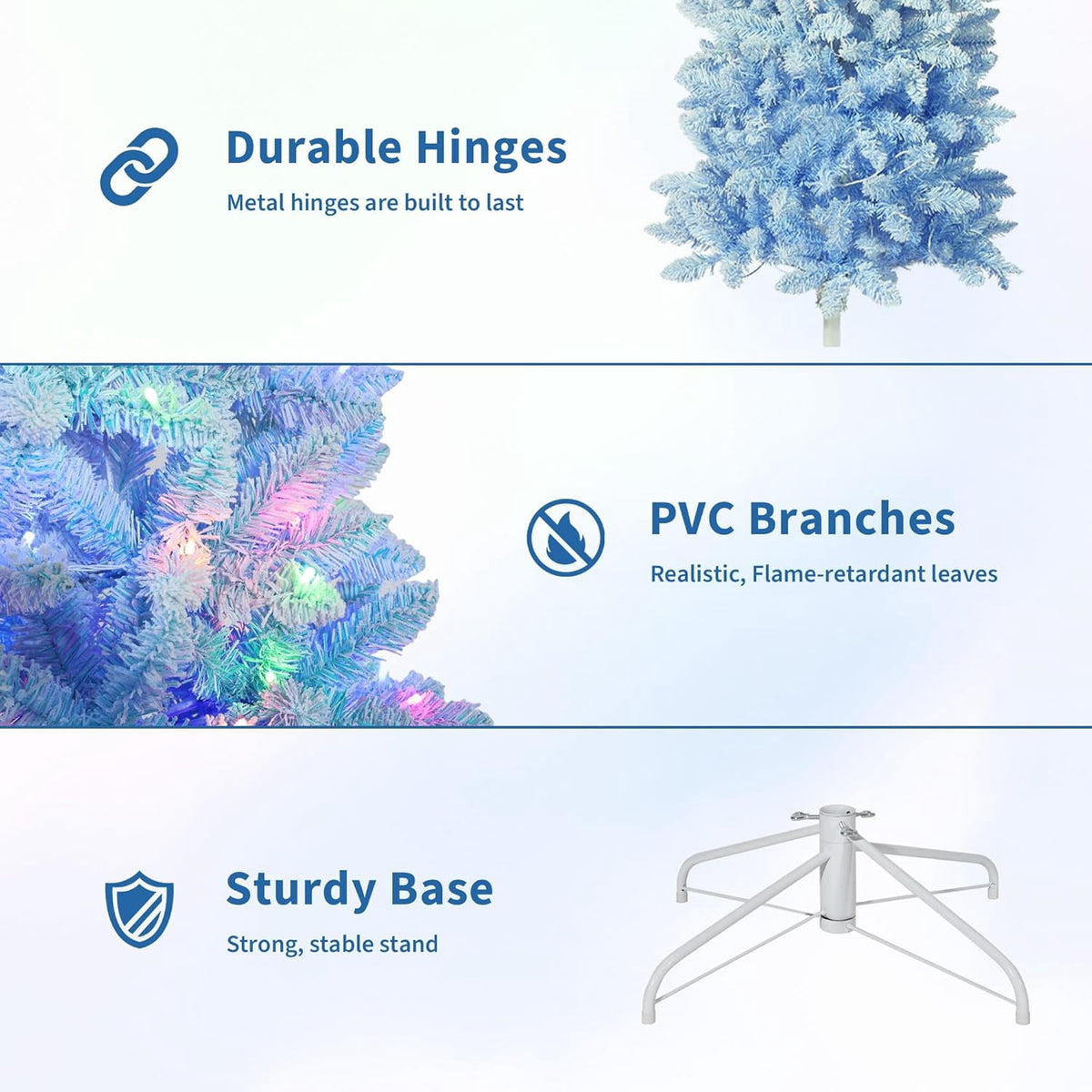 Durable Hinges

Metal hinges are built to last

PVC Branches

Realistic, Flame-retardant leaves

Sturdy Base

Strong, stable stand